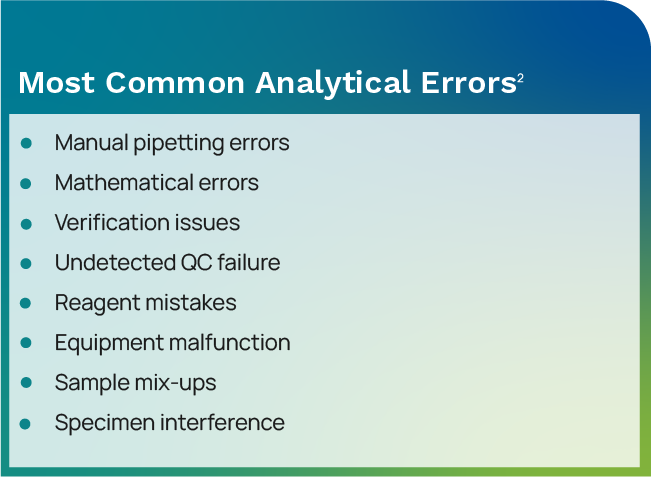 Most Common Analytical Errors$^2$

- Manual pipetting errors
- Mathematical errors
- Verification issues
- Undetected QC failure
- Reagent mistakes
- Equipment malfunction
- Sample mix-ups
- Specimen interference